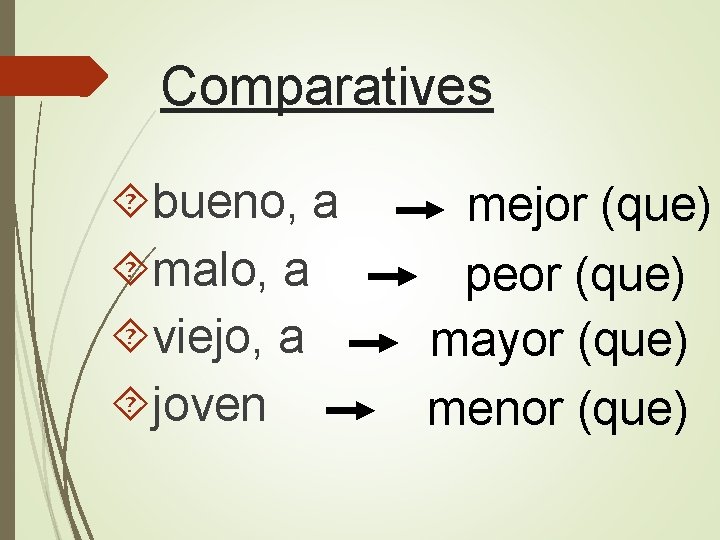 Comparatives

bueno, a → mejor (que)

malo, a → peor (que)

viejo, a → mayor (que)

joven → menor (que)